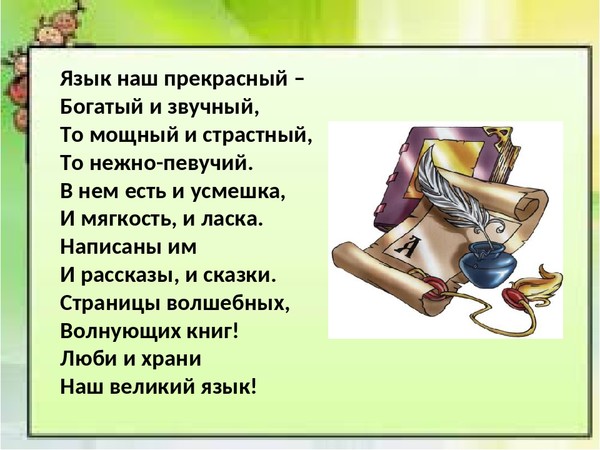 Язык наш прекрасный –
Богатый и звучный,
То мощный и страстный,
То нежно-певучий.
В нем есть и усмешка,
И мягкость, и ласка.
Написаны им
И рассказы, и сказки.
Страницы волшебных,
Волнующих книг!
Люби и храни
Наш великий язык!

А